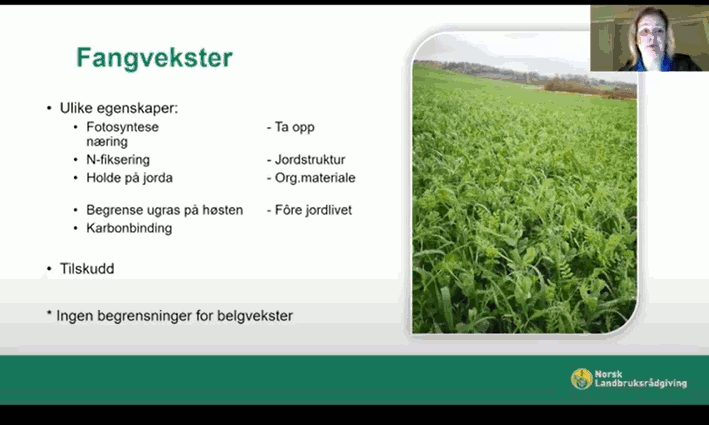 Fangvekster

• Ulike egenskaper:
  • Fotosyntese - Ta opp næring
  • N-fiksering - Jordstruktur
  • Holde på jorda - Org.materiale
  • Begrense ugras på høsten - Fôre jordlivet
  • Karbonbinding

• Tilskudd

* Ingen begrensninger for belgvekster

Norsk Landbruksrådgiving